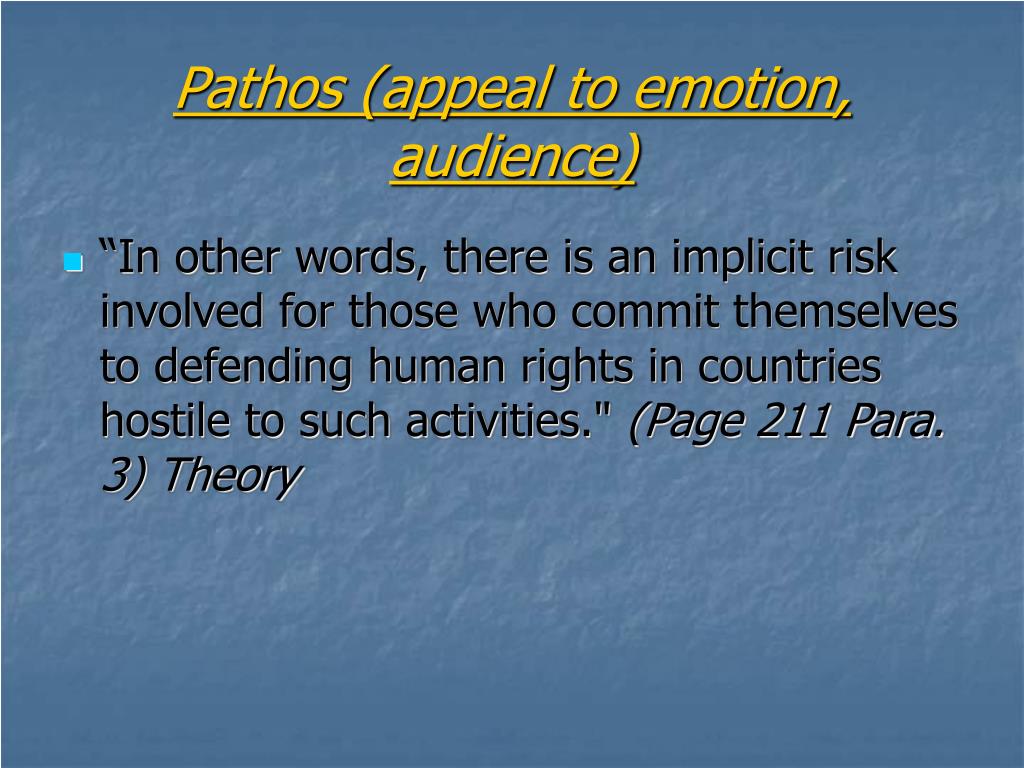 Pathos (appeal to emotion, audience)

“In other words, there is an implicit risk involved for those who commit themselves to defending human rights in countries hostile to such activities." (Page 211 Para. 3) Theory